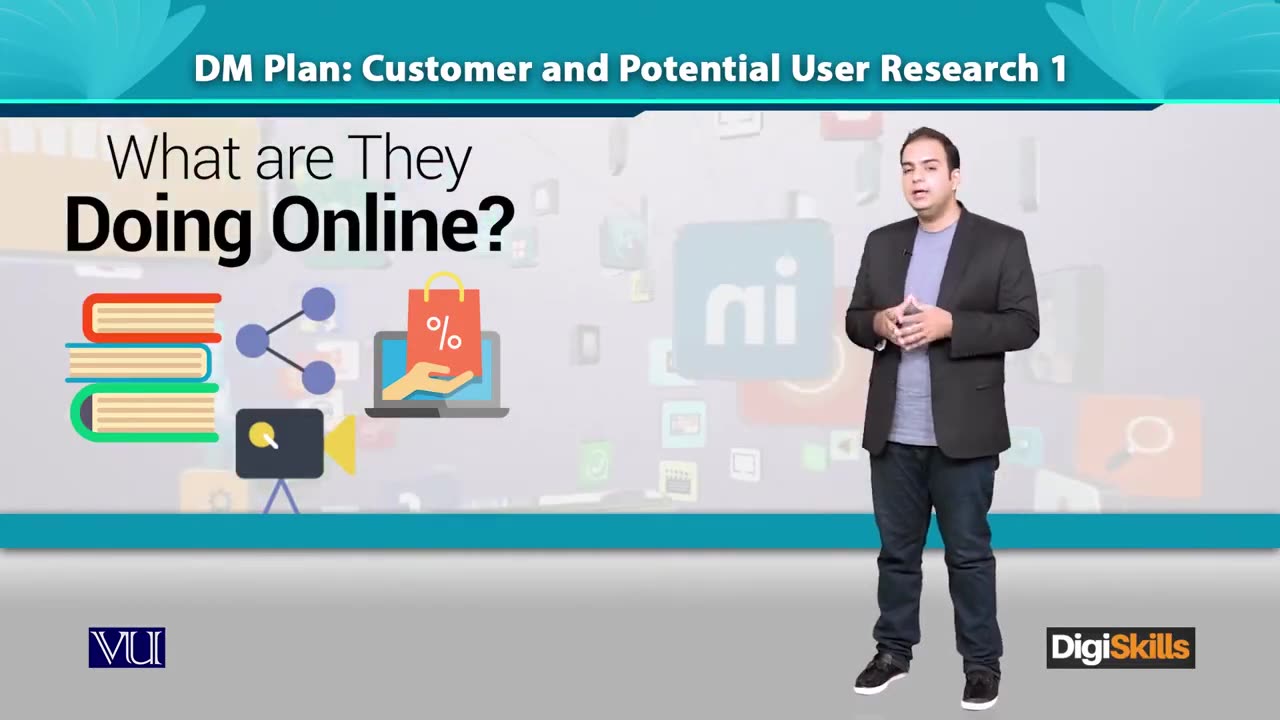 DM Plan: Customer and Potential User Research 1

What are They
Doing Online?

%

VU

DigiSkills